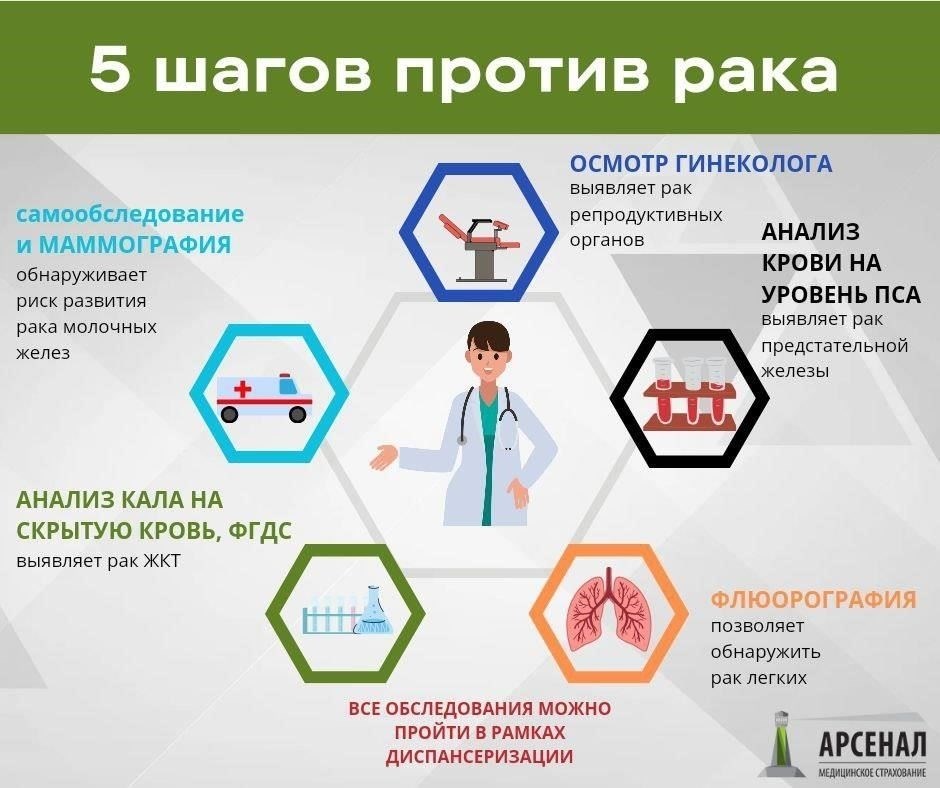 5 шагов против рака

самообследование и МАММОГРАФИЯ
обнаруживает риск развития рака молочных желез

ОСМОТР ГИНЕКОЛОГА
выявляет рак репродуктивных органов

АНАЛИЗ КРОВИ НА УРОВЕНЬ ПСА
выявляет рак предстательной железы

АНАЛИЗ КАЛА НА СКРЫТУЮ КРОВЬ, ФГДС
выявляет рак ЖКТ

ФЛЮОРОГРАФИЯ
позволяет обнаружить рак легких

ВСЕ ОБСЛЕДОВАНИЯ МОЖНО ПРОЙТИ В РАМКАХ ДИСПАНСЕРИЗАЦИИ

АРСЕНАЛ
МЕДИЦИНСКОЕ СТРАХОВАНИЕ